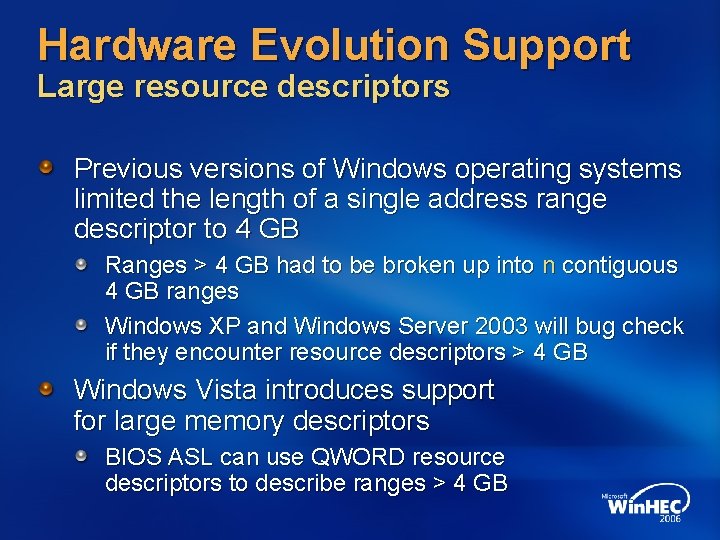 Hardware Evolution Support
Large resource descriptors

Previous versions of Windows operating systems limited the length of a single address range descriptor to 4 GB

Ranges > 4 GB had to be broken up into n contiguous 4 GB ranges

Windows XP and Windows Server 2003 will bug check if they encounter resource descriptors > 4 GB

Windows Vista introduces support for large memory descriptors

BIOS ASL can use QWORD resource descriptors to describe ranges > 4 GB

Microsoft WinHEC 2006